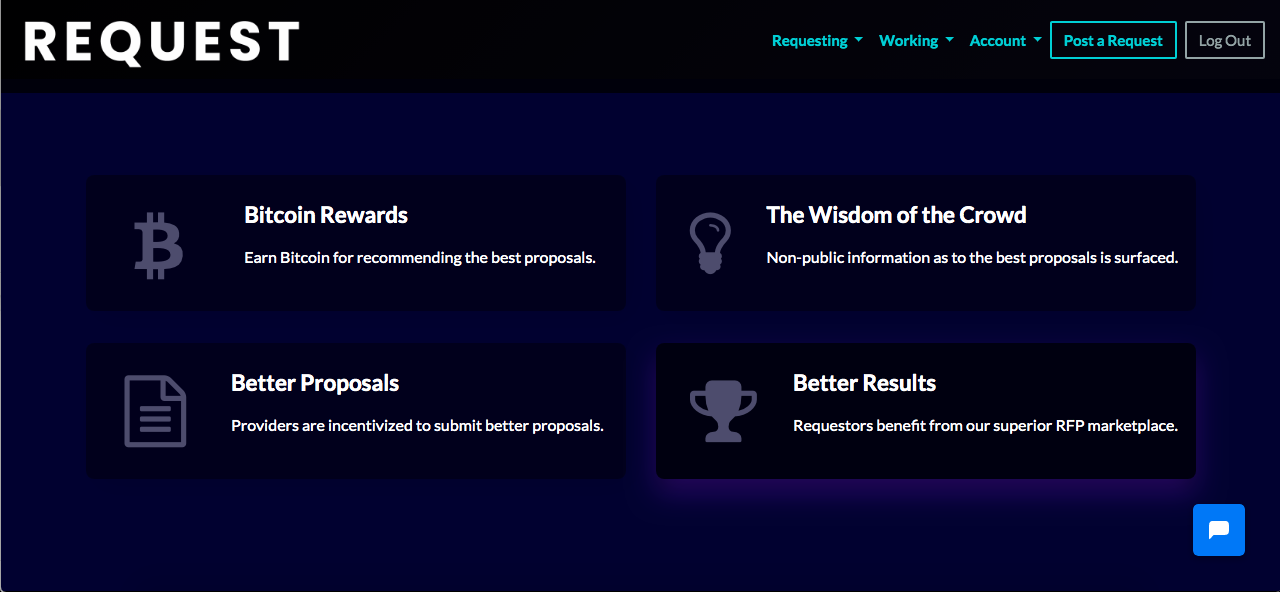 REQUEST

Requesting Working Account Post a Request Log Out

Bitcoin Rewards

Earn Bitcoin for recommending the best proposals.

The Wisdom of the Crowd

Non-public information as to the best proposals is surfaced.

Better Proposals

Providers are incentivized to submit better proposals.

Better Results

Requestors benefit from our superior RFP marketplace.